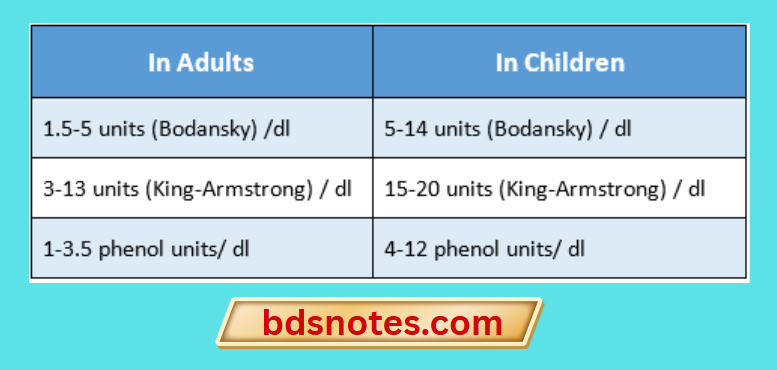 | In Adults | In Children |
|---|---|
| 1.5-5 units (Bodansky) /dl | 5-14 units (Bodansky) / dl |
| 3-13 units (King-Armstrong) / dl | 15-20 units (King-Armstrong) / dl |
| 1-3.5 phenol units/ dl | 4-12 phenol units/ dl |

bdsnotes.com